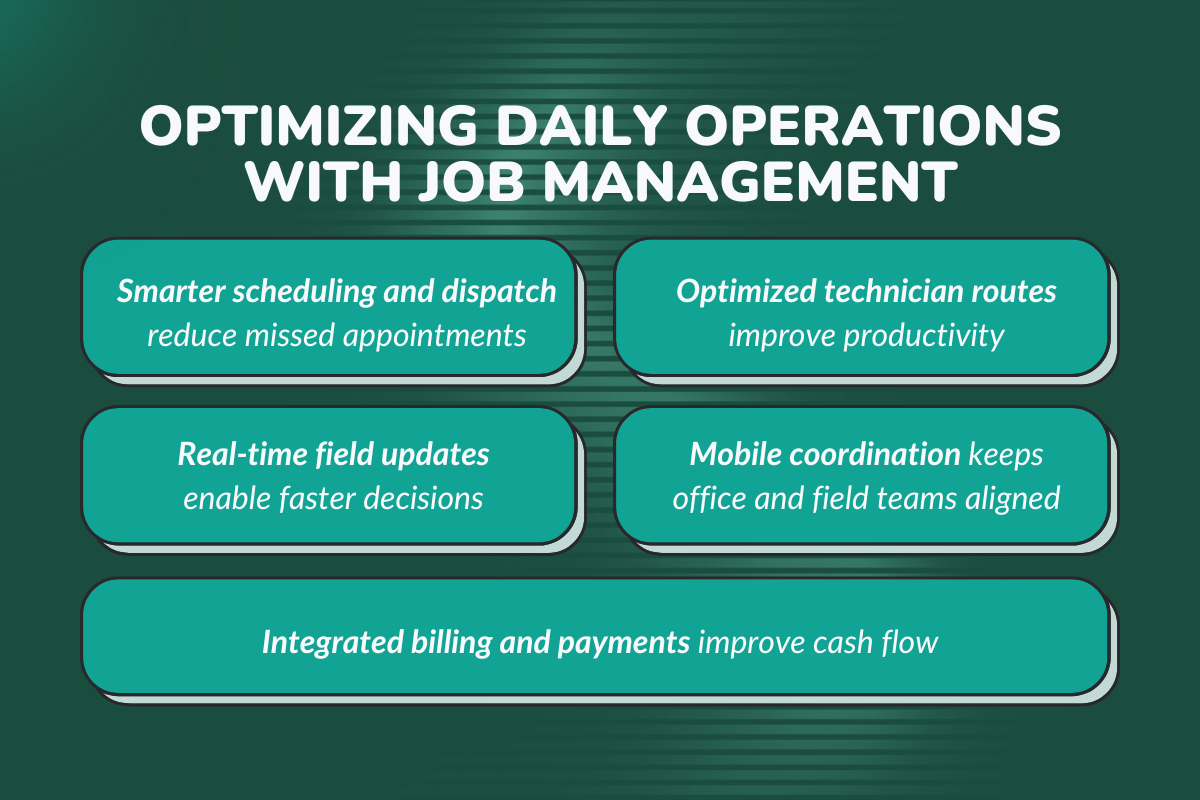 OPTIMIZING DAILY OPERATIONS WITH JOB MANAGEMENT

Smarter scheduling and dispatch reduce missed appointments

Optimized technician routes improve productivity

Real-time field updates enable faster decisions

Mobile coordination keeps office and field teams aligned

Integrated billing and payments improve cash flow